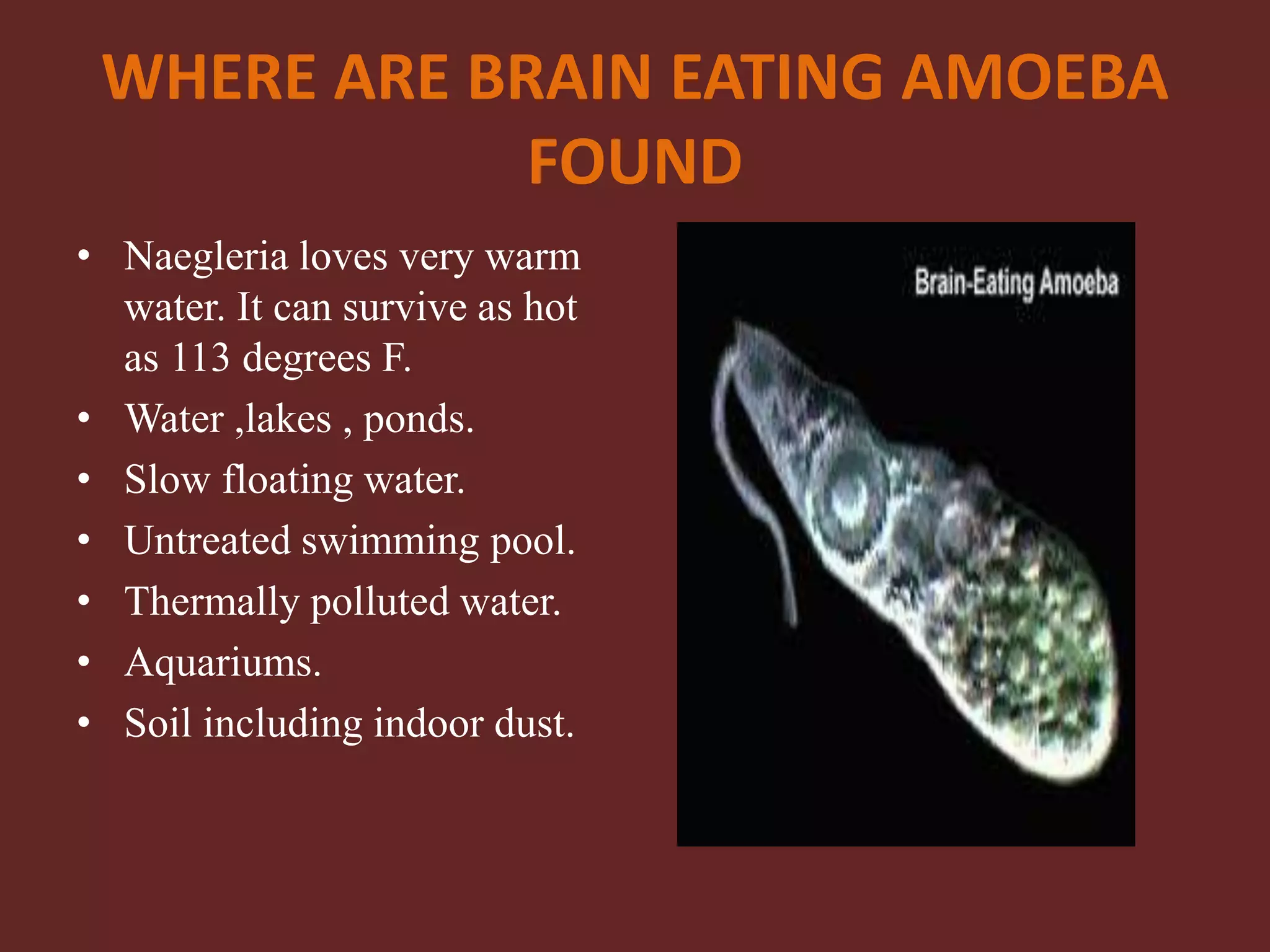 WHERE ARE BRAIN EATING AMOEBA FOUND

• Naegleria loves very warm water. It can survive as hot as 113 degrees F.
• Water ,lakes , ponds.
• Slow floating water.
• Untreated swimming pool.
• Thermally polluted water.
• Aquariums.
• Soil including indoor dust.

Brain-Eating Amoeba